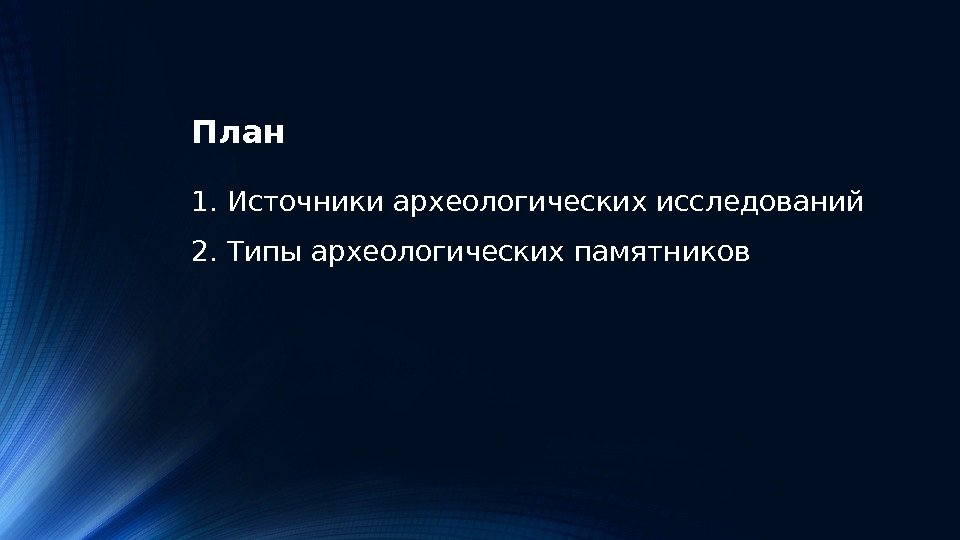 План

1. Источники археологических исследований

2. Типы археологических памятников